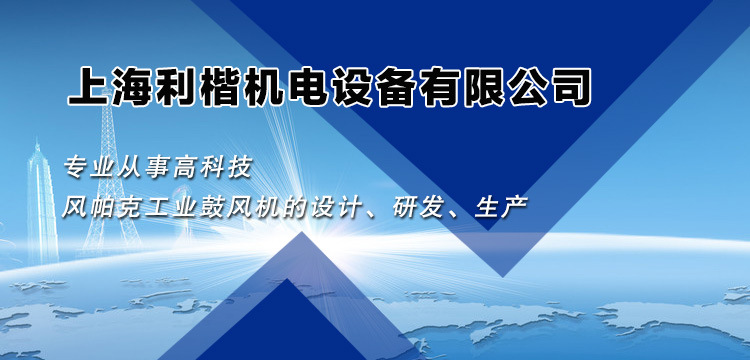 上海利楷机电设备有限公司

专业从事高科技
风帕克工业鼓风机的设计、研发、生产